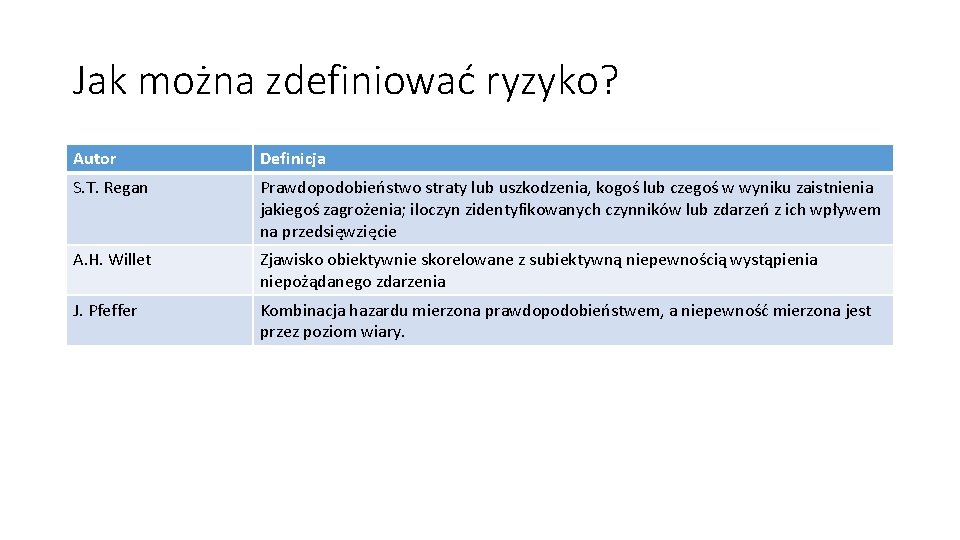 Jak można zdefiniować ryzyko?

| Autor | Definicja |
|---|---|
| S.T. Regan | Prawdopodobieństwo straty lub uszkodzenia, kogoś lub czegoś w wyniku zaistnienia jakiegoś zagrożenia; iloczyn zidentyfikowanych czynników lub zdarzeń z ich wpływem na przedsięwzięcie |
| A.H. Willet | Zjawisko obiektywnie skorelowane z subiektywną niepewnością wystąpienia niepożądanego zdarzenia |
| J. Pfeffer | Kombinacja hazardu mierzona prawdopodobieństwem, a niepewność mierzona jest przez poziom wiary. |